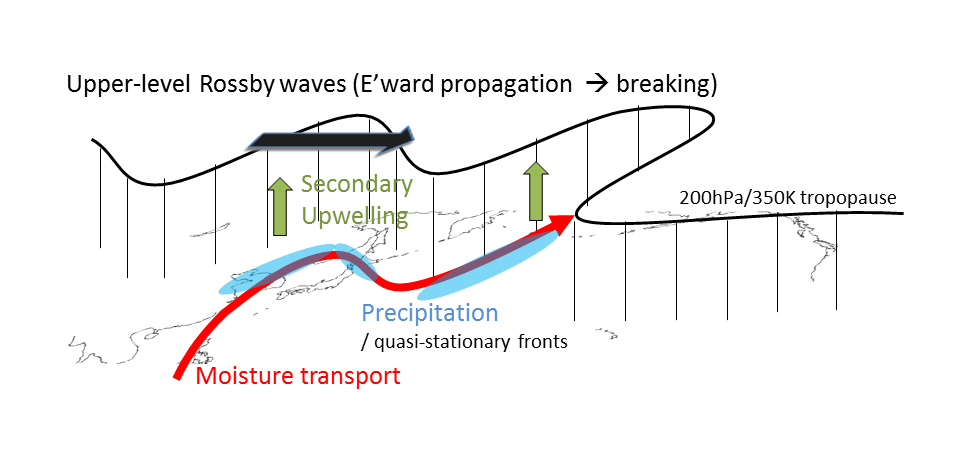 Upper-level Rossby waves (E'ward propagation → breaking)

Secondary Upwelling

200hPa/350K tropopause

Precipitation
/ quasi-stationary fronts

Moisture transport